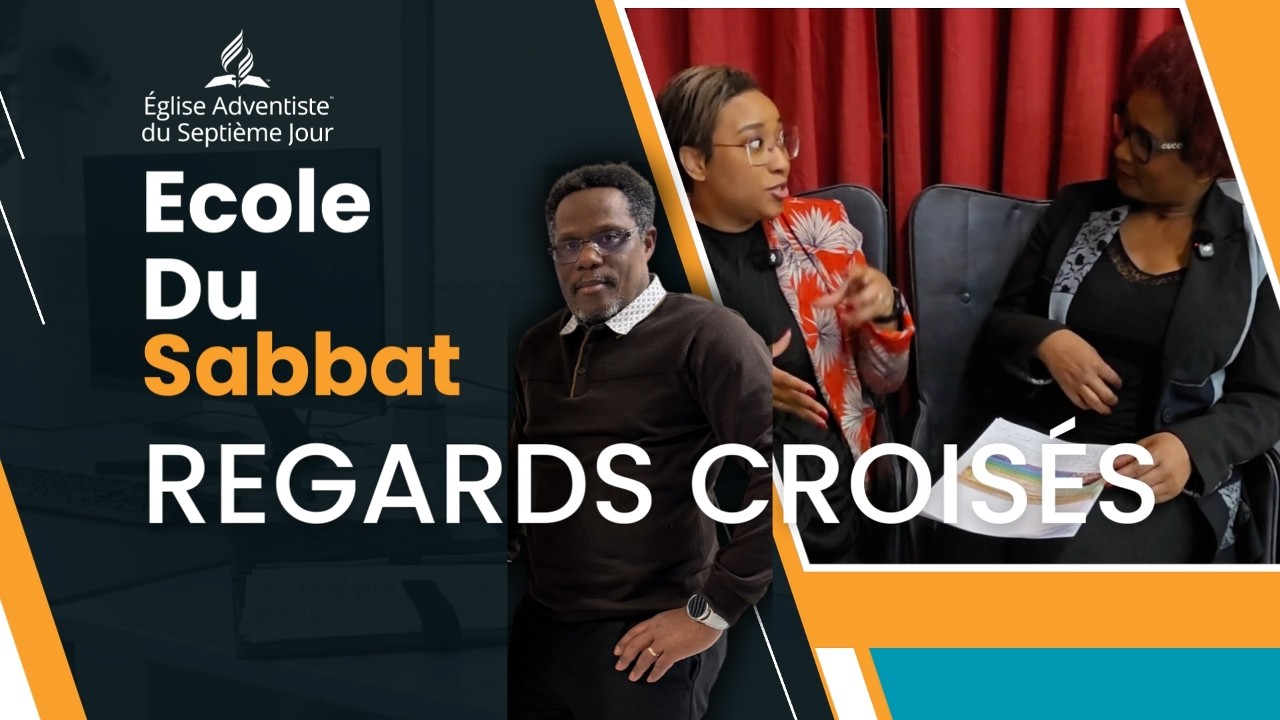 Église Adventiste™
du Septième Jour

Ecole
Du
Sabbat

REGARDS CROISÉS